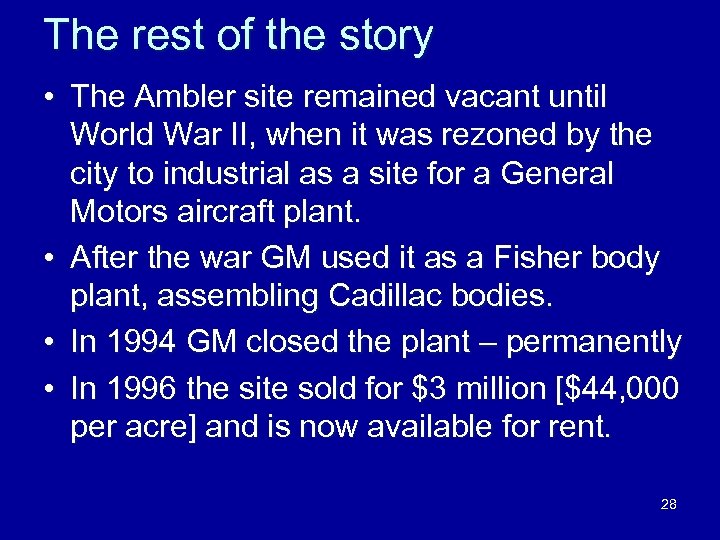 The rest of the story

• The Ambler site remained vacant until World War II, when it was rezoned by the city to industrial as a site for a General Motors aircraft plant.

• After the war GM used it as a Fisher body plant, assembling Cadillac bodies.

• In 1994 GM closed the plant – permanently

• In 1996 the site sold for \$3 million [\$44,000 per acre] and is now available for rent.

28